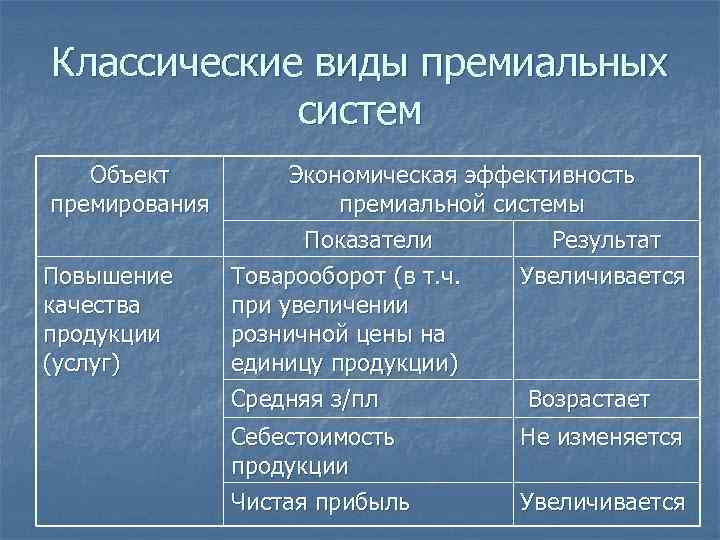 Классические виды премиальных систем

| Объект премирования | Экономическая эффективность премиальной системы | |
|---|---|---|
| | Показатели | Результат |
| Повышение качества продукции (услуг) | Товарооборот (в т.ч. при увеличении розничной цены на единицу продукции) | Увеличивается |
| | Средняя з/пл | Возрастает |
| | Себестоимость продукции | Не изменяется |
| | Чистая прибыль | Увеличивается |